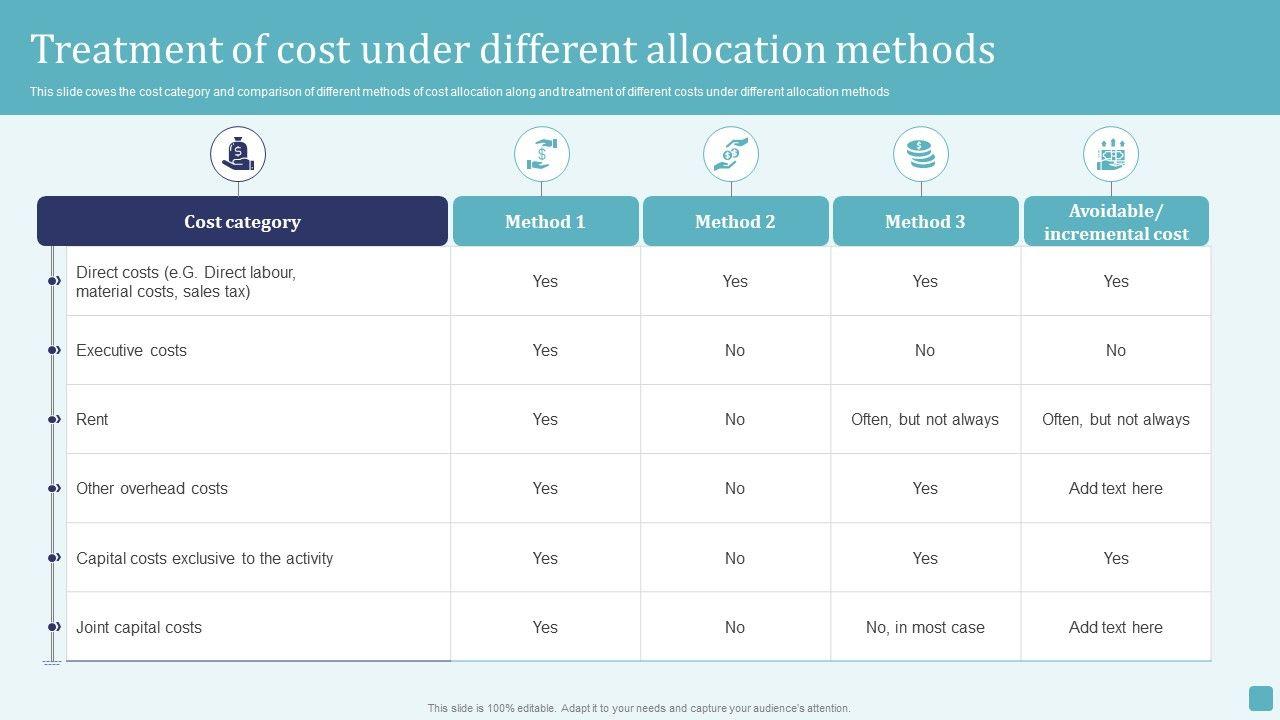 Treatment of cost under different allocation methods

This slide coves the cost category and comparison of different methods of cost allocation along and treatment of different costs under different allocation methods

| Cost category | Method 1 | Method 2 | Method 3 | Avoidable/ incremental cost |
|---|---|---|---|---|
| Direct costs (e.G. Direct labour, material costs, sales tax) | Yes | Yes | Yes | Yes |
| Executive costs | Yes | No | No | No |
| Rent | Yes | No | Often, but not always | Often, but not always |
| Other overhead costs | Yes | No | Yes | Add text here |
| Capital costs exclusive to the activity | Yes | No | Yes | Yes |
| Joint capital costs | Yes | No | No, in most case | Add text here |

This slide is 100% editable. Adapt it to your needs and capture your audience's attention.